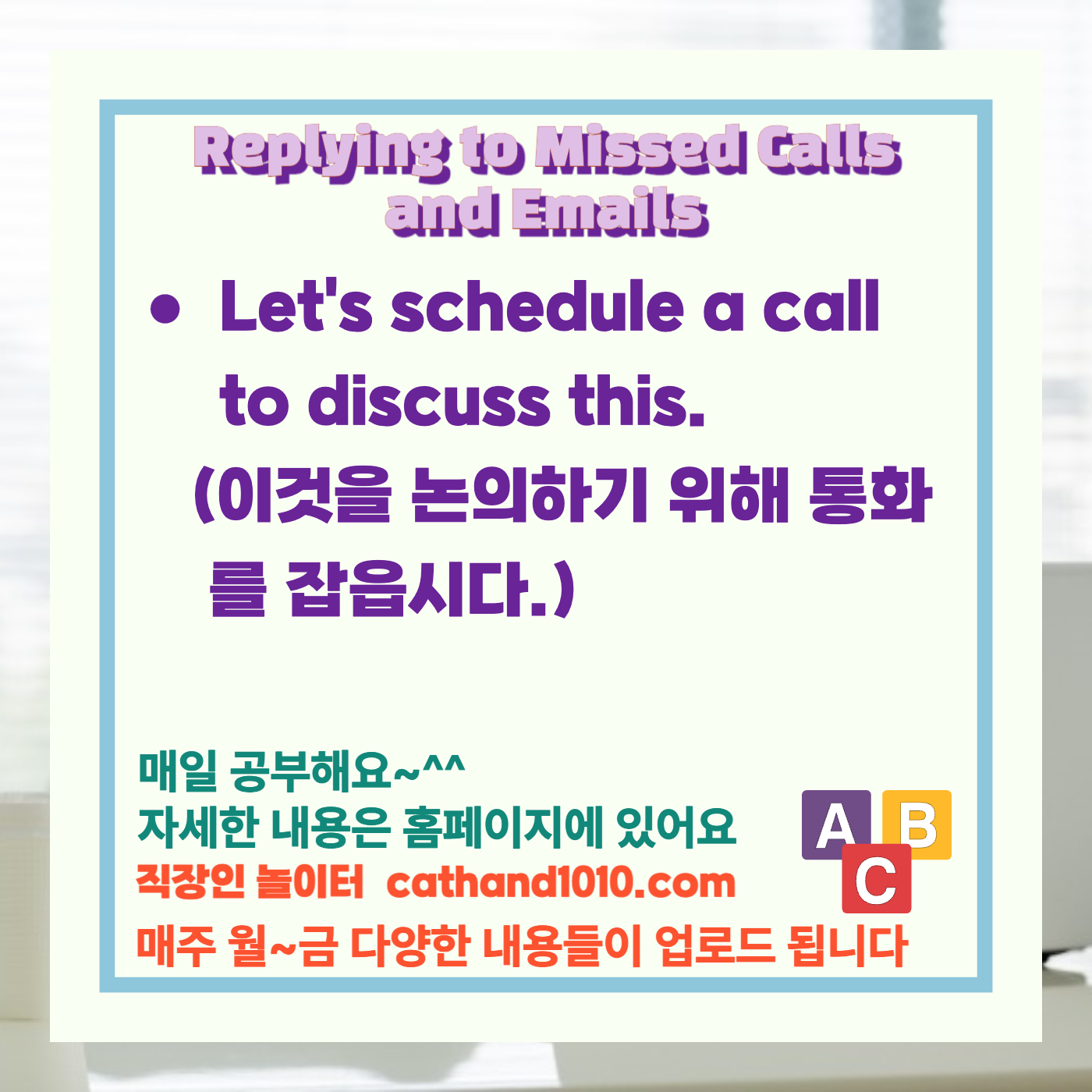 Replying to Missed Calls and Emails

• Let's schedule a call to discuss this.
(이것을 논의하기 위해 통화를 잡읍시다.)

매일 공부해요~^^
자세한 내용은 홈페이지에 있어요
직장인 놀이터 cathand1010.com
매주 월~금 다양한 내용들이 업로드 됩니다

A B C